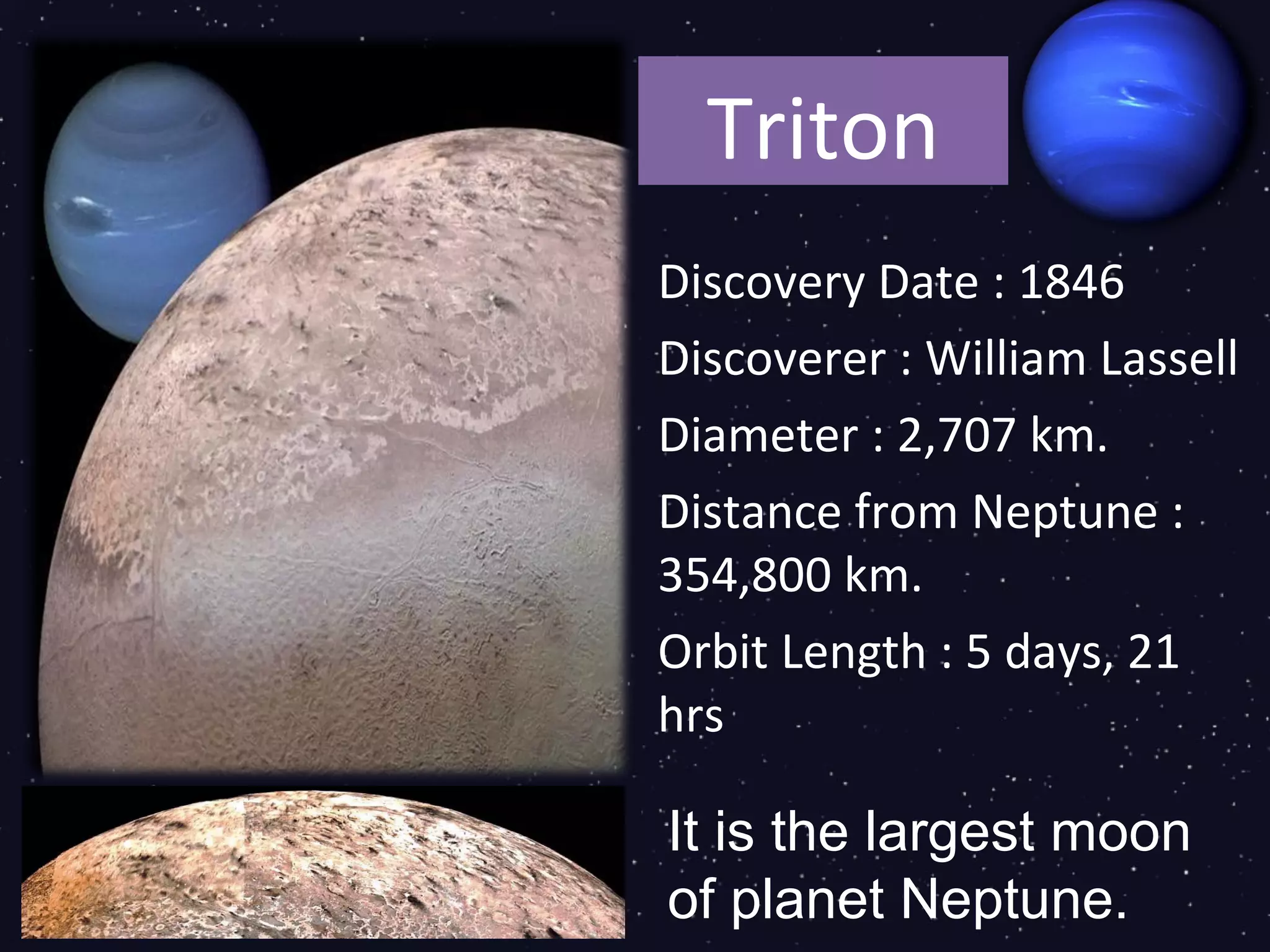 Triton

Discovery Date : 1846

Discoverer : William Lassell

Diameter : 2,707 km.

Distance from Neptune : 354,800 km.

Orbit Length : 5 days, 21 hrs

It is the largest moon of planet Neptune.